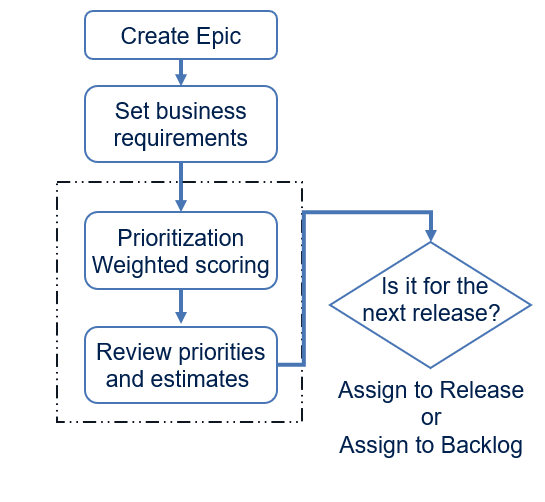 Create Epic

Set business requirements

Prioritization
Weighted scoring

Review priorities and estimates

Is it for the next release?

Assign to Release
or
Assign to Backlog